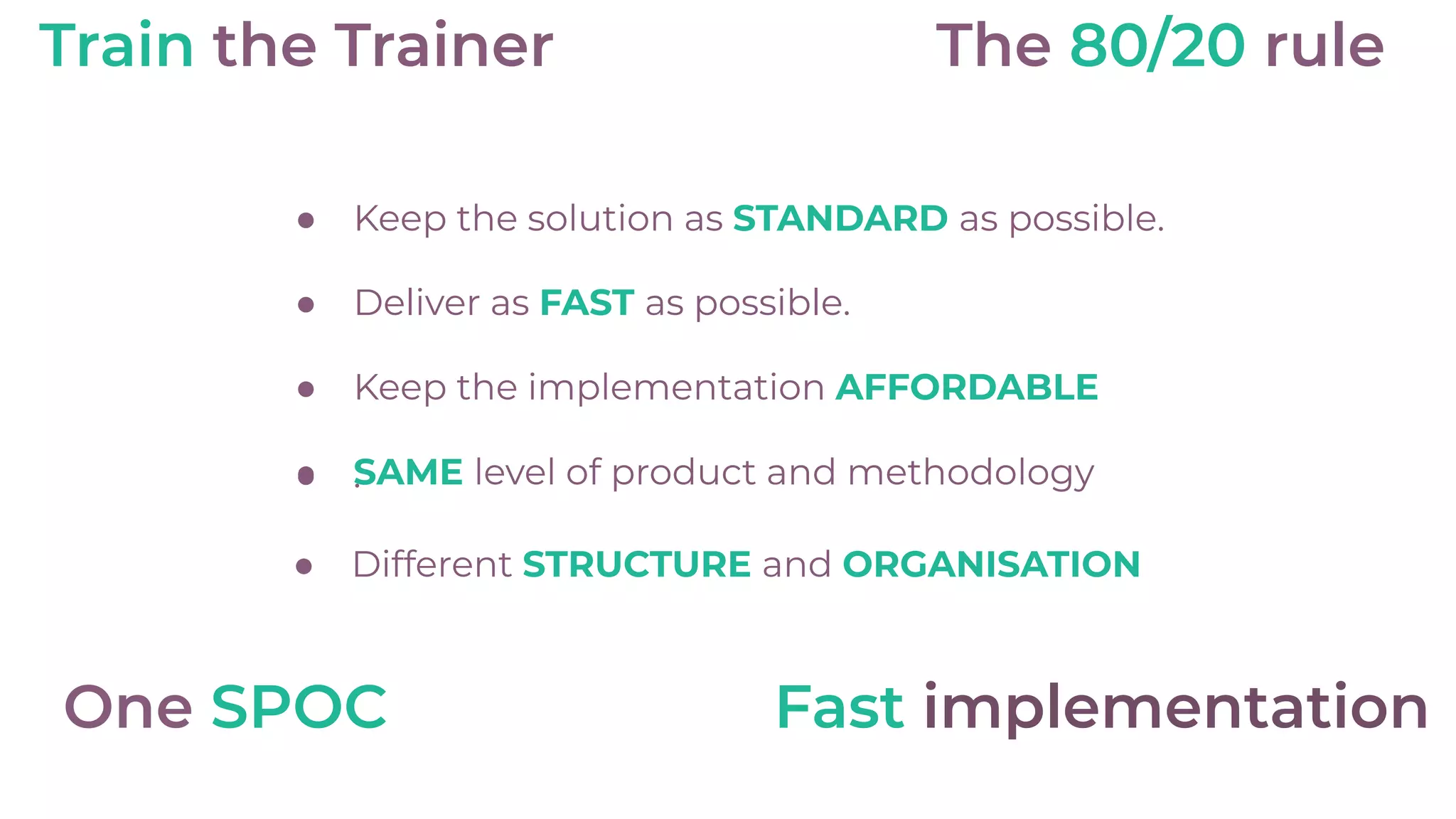 Train the Trainer

The 80/20 rule

- Keep the solution as STANDARD as possible.
- Deliver as FAST as possible.
- Keep the implementation AFFORDABLE
- SAME level of product and methodology
- Different STRUCTURE and ORGANISATION

One SPOC

Fast implementation